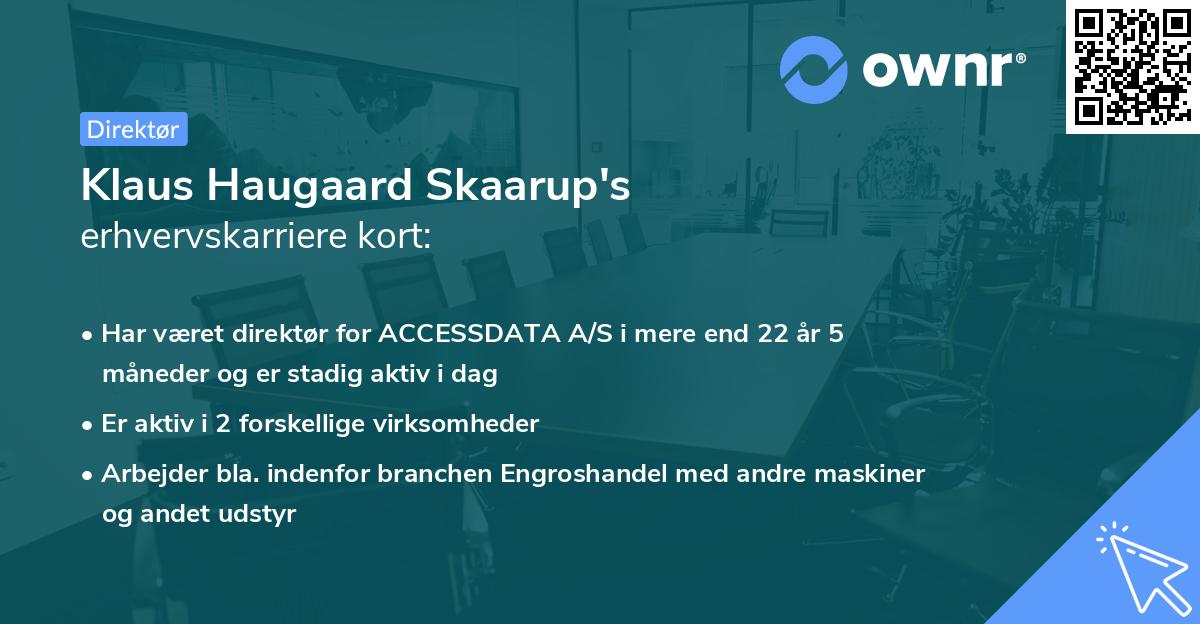 ownr®

Direktør

Klaus Haugaard Skaarup's
erhvervskarriere kort:

• Har været direktør for ACCESSDATA A/S i mere end 22 år 5 måneder og er stadig aktiv i dag
• Er aktiv i 2 forskellige virksomheder
• Arbejder bla. indenfor branchen Engroshandel med andre maskiner og andet udstyr